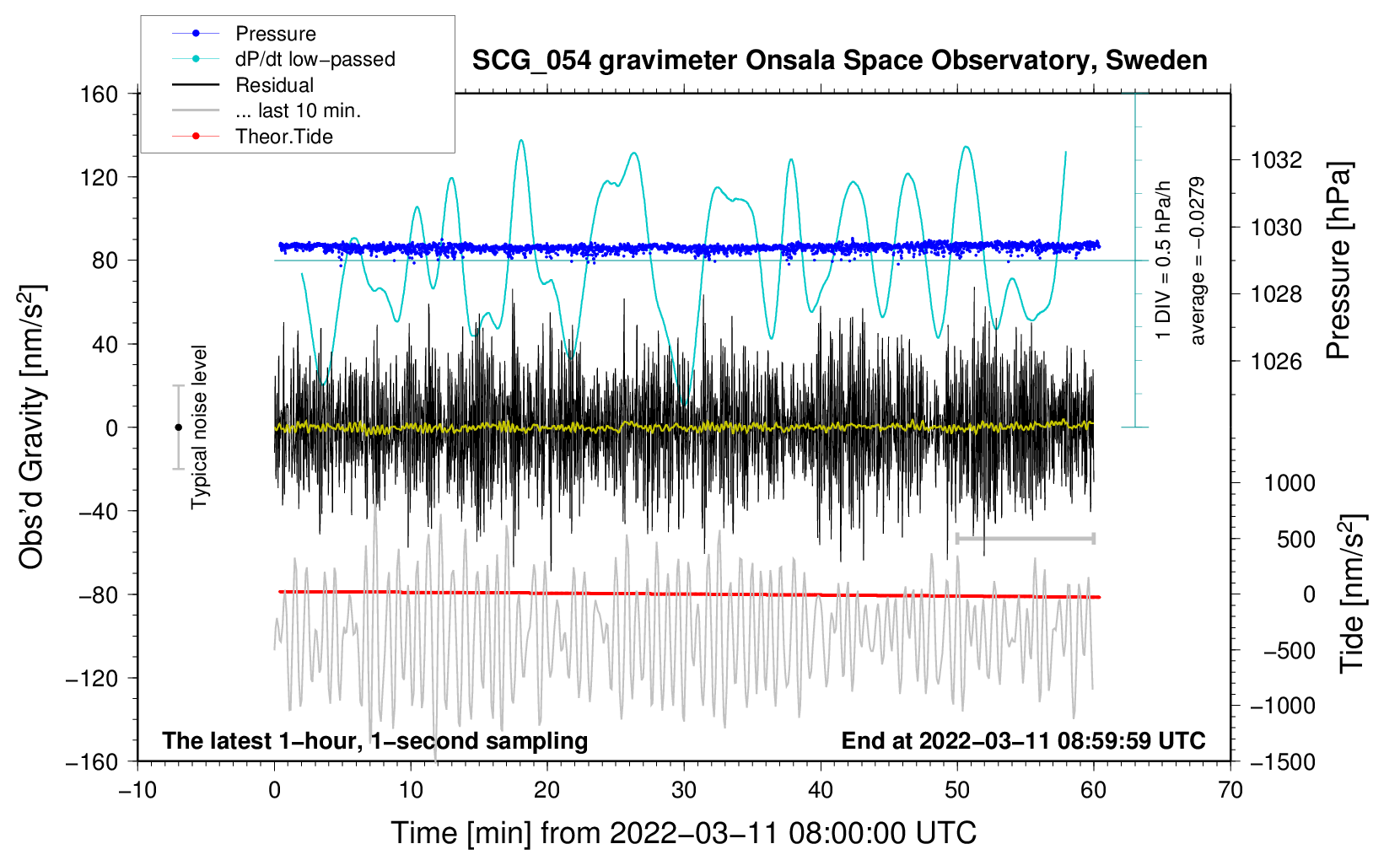 Pressure
dP/dt low−passed
Residual
... last 10 min.
Theor.Tide

SCG_054 gravimeter Onsala Space Observatory, Sweden

160
120
80
40
0
−40
−80
−120
−160

Obs'd Gravity [nm/s$^2$]

Typical noise level

1 DIV = 0.5 hPa/h
average = −0.0279

1032
1030
1028
1026

Pressure [hPa]

1000
500
0
−500
−1000
−1500

Tide [nm/s$^2$]

The latest 1−hour, 1−second sampling
End at 2022−03−11 08:59:59 UTC

−10
0
10
20
30
40
50
60
70

Time [min] from 2022−03−11 08:00:00 UTC